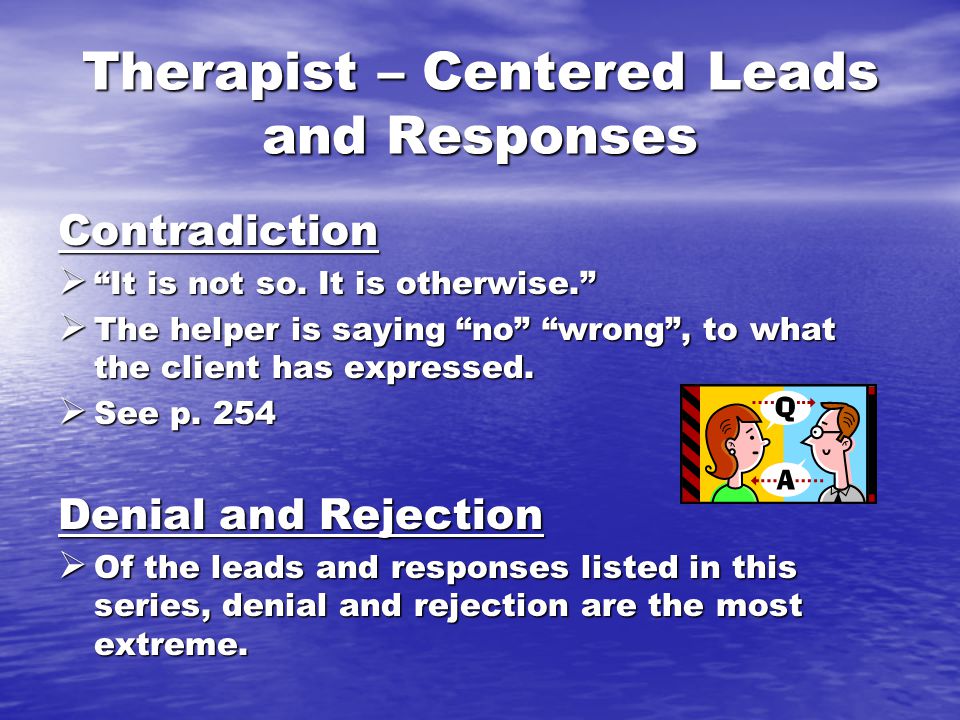 Therapist – Centered Leads and Responses

Contradiction

➢ “It is not so. It is otherwise.”

➢ The helper is saying “no” “wrong”, to what the client has expressed.

➢ See p. 254

Q

A

Denial and Rejection

➢ Of the leads and responses listed in this series, denial and rejection are the most extreme.